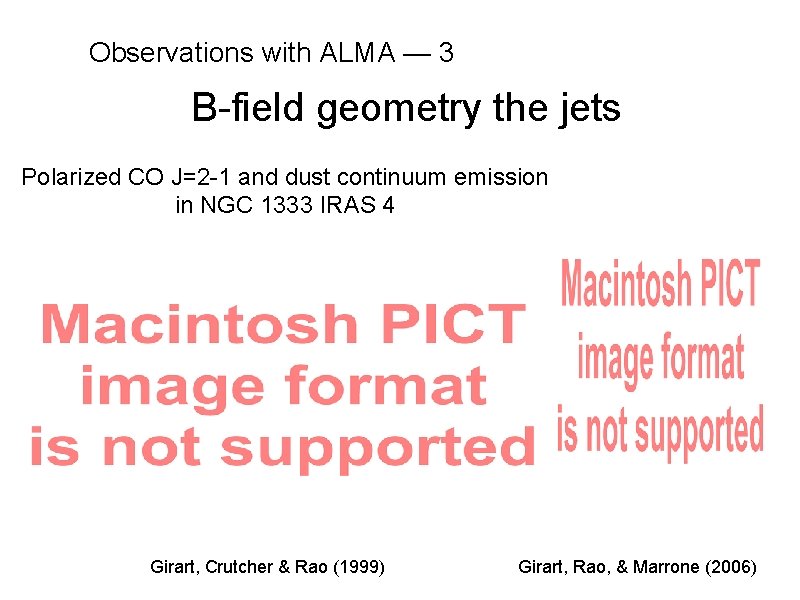 Observations with ALMA — 3

B-field geometry the jets

Polarized CO J=2-1 and dust continuum emission in NGC 1333 IRAS 4

Macintosh PICT image format is not supported

Macintosh PICT image format is not supported

Girart, Crutcher & Rao (1999)

Girart, Rao, & Marrone (2006)